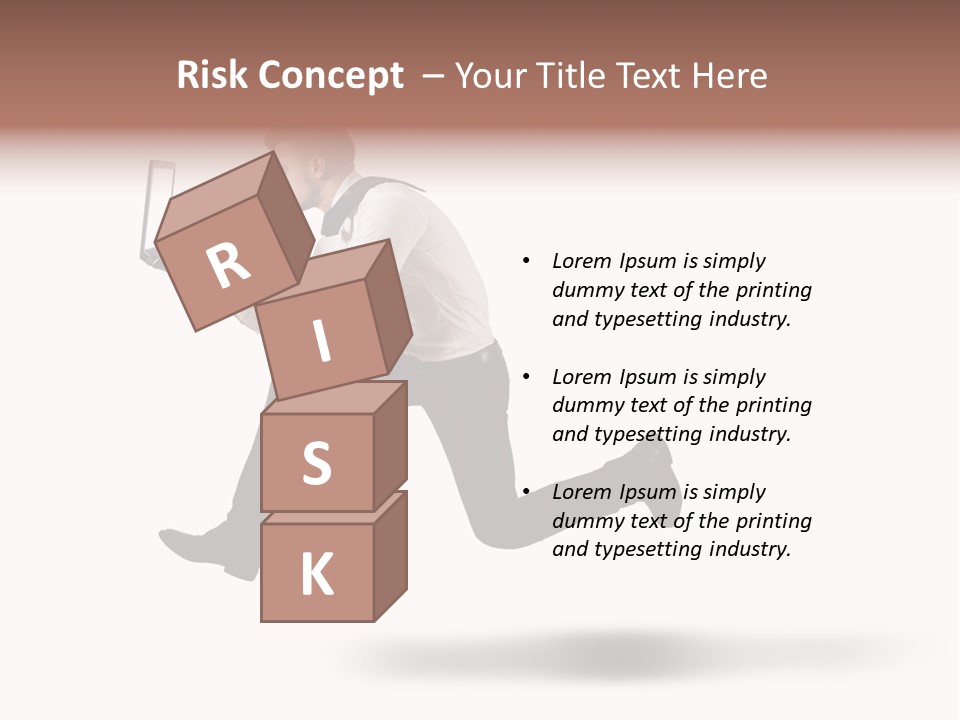 Risk Concept – Your Title Text Here

R

I

S

K

• Lorem Ipsum is simply dummy text of the printing and typesetting industry.

• Lorem Ipsum is simply dummy text of the printing and typesetting industry.

• Lorem Ipsum is simply dummy text of the printing and typesetting industry.